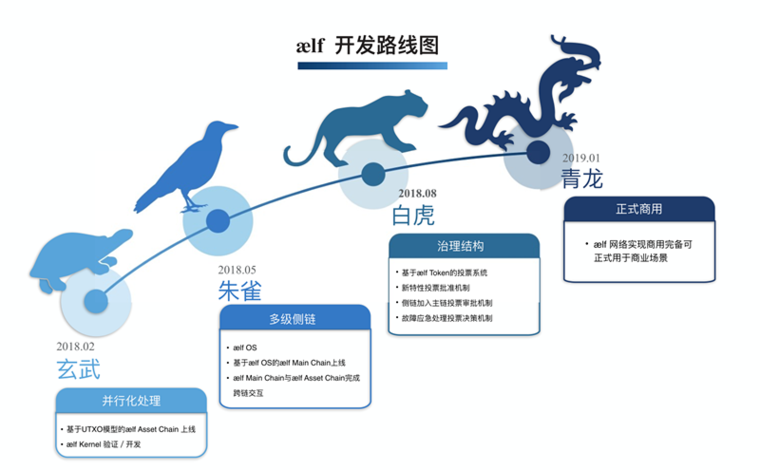 ælf 开发路线图

2018.02
玄武

并行化处理

• 基于UTXO模型的ælf Asset Chain 上线
• ælf Kernel 验证 / 开发

2018.05
朱雀

多级侧链

• ælf OS
• 基于ælf OS的ælf Main Chain上线
• ælf Main Chain与ælf Asset Chain完成跨链交互

2018.08
白虎

治理结构

• 基于ælf Token的投票系统
• 新特性投票批准机制
• 侧链加入主链投票审批机制
• 故障应急处理投票决策机制

2019.01
青龙

正式商用

• ælf 网络实现商用完备可正式用于商业场景